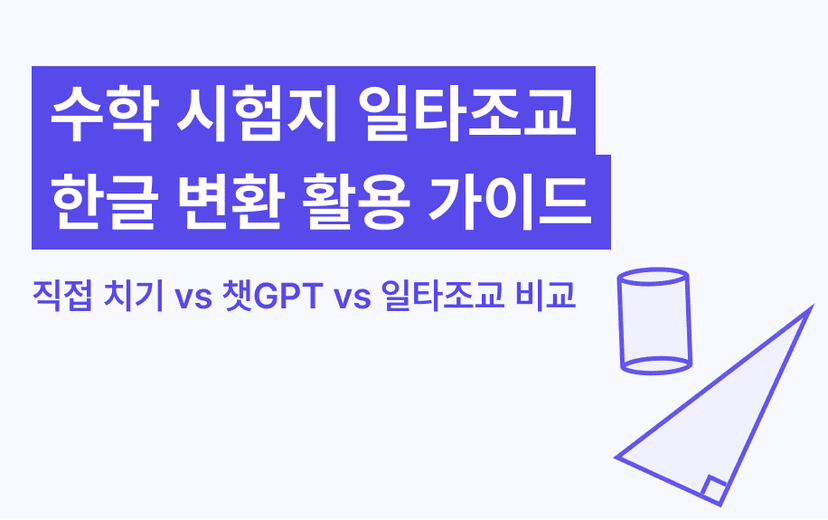 수학 시험지 일타조교
한글 변환 활용 가이드

직접 치기 vs 챗GPT vs 일타조교 비교